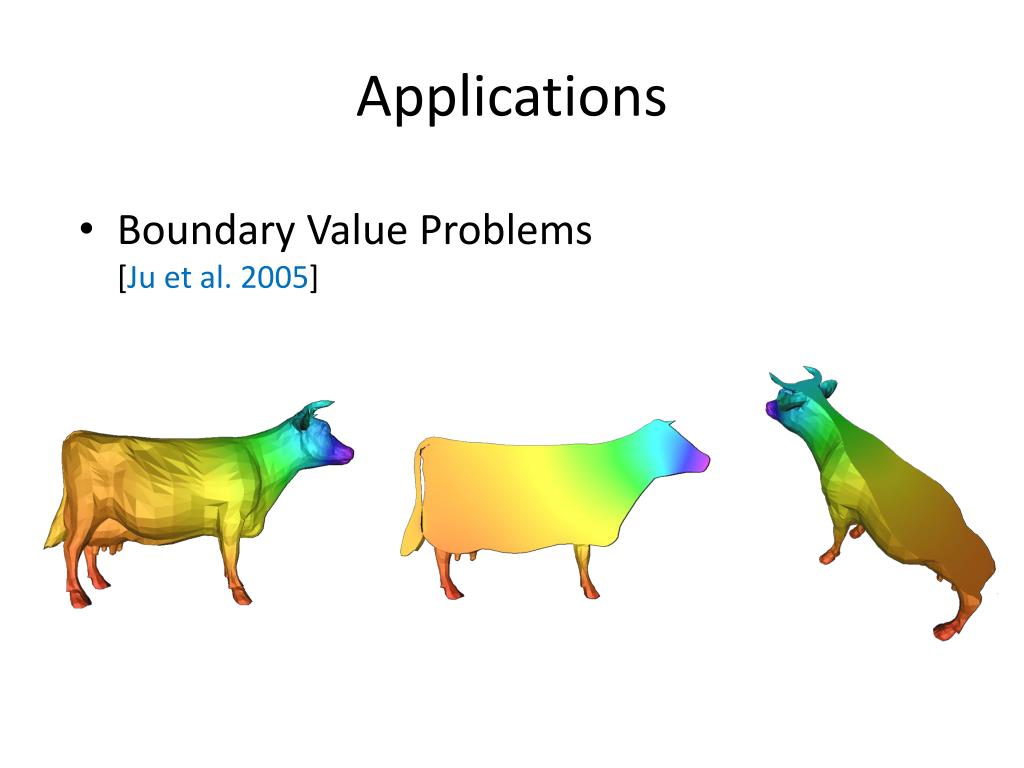 Applications

• Boundary Value Problems
[Ju et al. 2005]